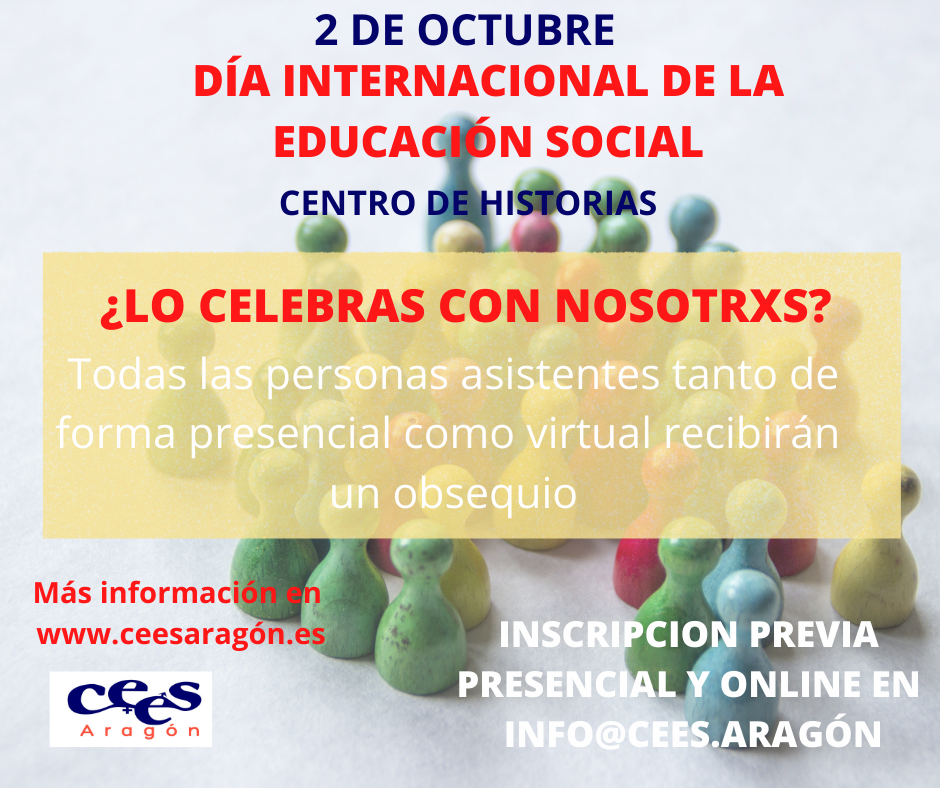 2 DE OCTUBRE
DÍA INTERNACIONAL DE LA EDUCACIÓN SOCIAL
CENTRO DE HISTORIAS

¿LO CELEBRAS CON NOSOTRXS?
Todas las personas asistentes tanto de forma presencial como virtual recibirán un obsequio

Más información en www.ceesaragón.es

cees Aragón

INSCRIPCION PREVIA PRESENCIAL Y ONLINE EN INFO@CEES.ARAGÓN